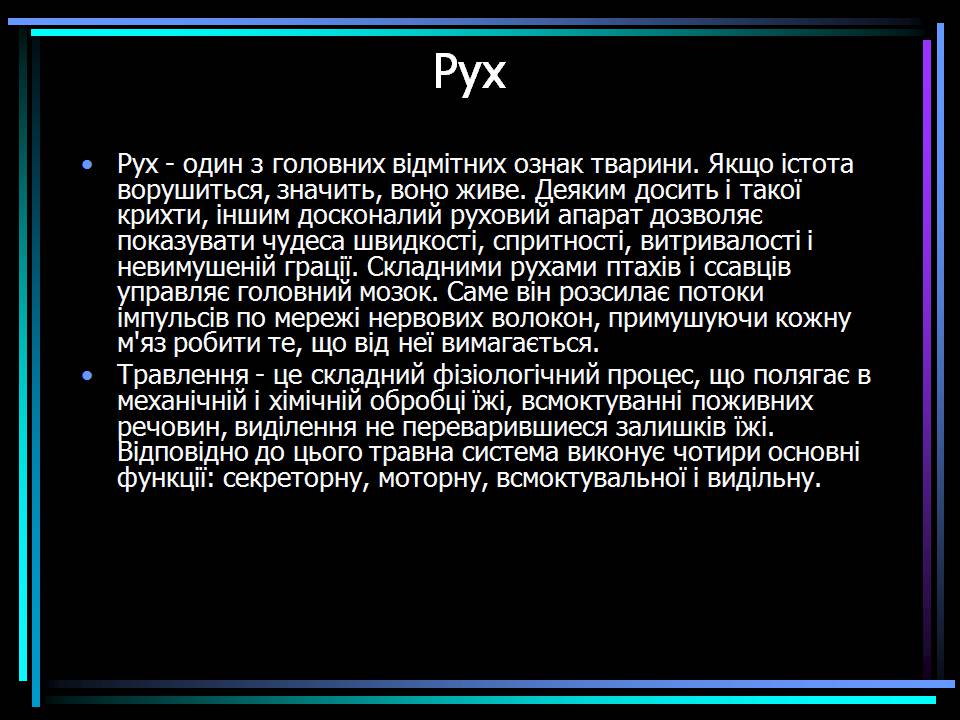 Рух

• Рух - один з головних відмітних ознак тварини. Якщо істота ворушиться, значить, воно живе. Деяким досить і такої крихти, іншим досконалий руховий апарат дозволяє показувати чудеса швидкості, спритності, витривалості і невимушеній грації. Складними рухами птахів і ссавців управляє головний мозок. Саме він розсилає потоки імпульсів по мережі нервових волокон, примушуючи кожну м'яз робити те, що від неї вимагається.

• Травлення - це складний фізіологічний процес, що полягає в механічній і хімічній обробці їжі, всмоктуванні поживних речовин, виділення не переварившиеся залишків їжі. Відповідно до цього травна система виконує чотири основні функції: секреторну, моторну, всмоктувальної і видільну.